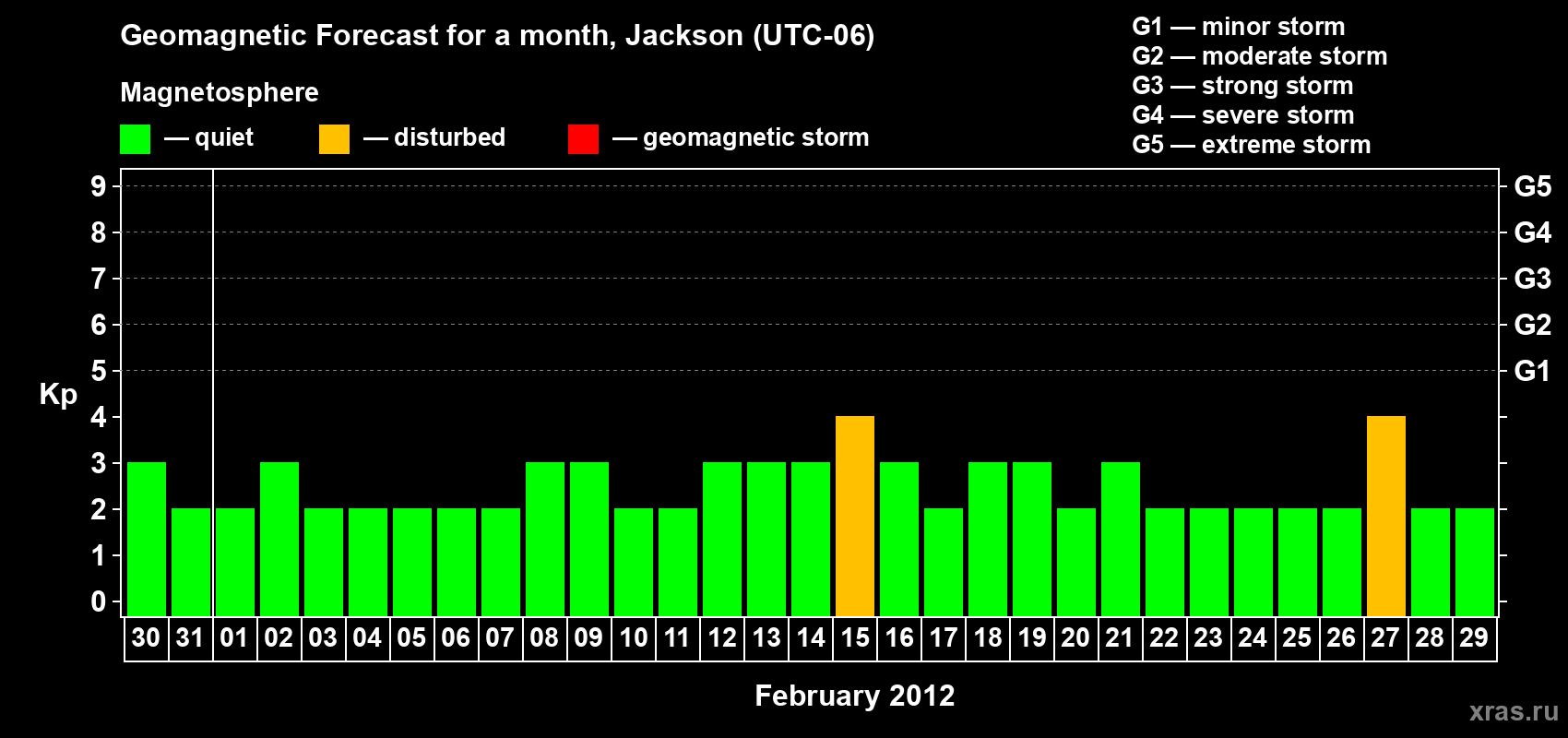 Geomagnetic Forecast for a month, Jackson (UTC-06)

Magnetosphere

— quiet — disturbed — geomagnetic storm

G1 — minor storm
G2 — moderate storm
G3 — strong storm
G4 — severe storm
G5 — extreme storm

Kp

9 8 7 6 5 4 3 2 1 0

G5 G4 G3 G2 G1

30 31 01 02 03 04 05 06 07 08 09 10 11 12 13 14 15 16 17 18 19 20 21 22 23 24 25 26 27 28 29

February 2012

xras.ru